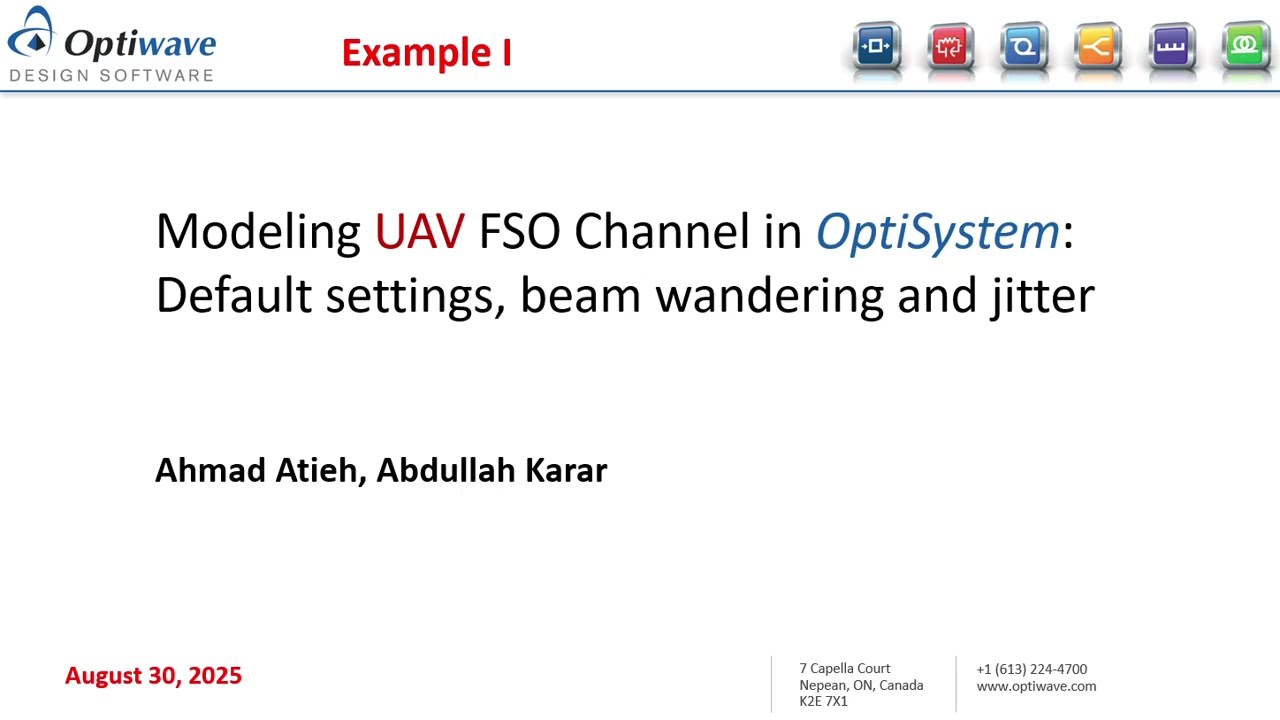 Optiwave
DESIGN SOFTWARE

Example I

Modeling UAV FSO Channel in OptiSystem: Default settings, beam wandering and jitter

Ahmad Atieh, Abdullah Karar

August 30, 2025

7 Capella Court
Nepean, ON, Canada
K2E 7X1

+1 (613) 224-4700
www.optiwave.com